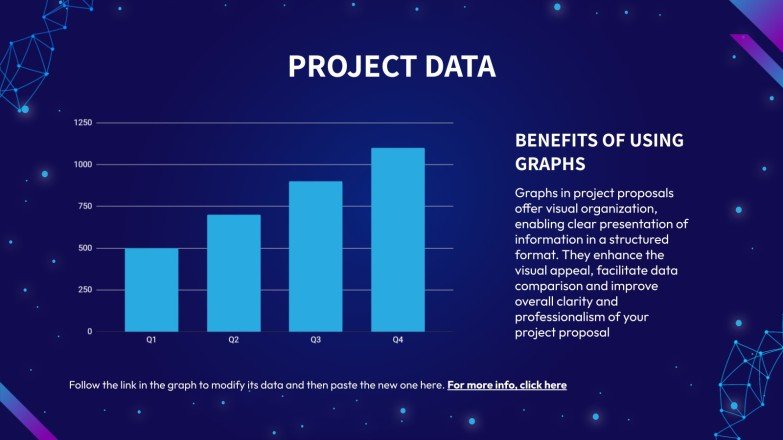 PROJECT DATA

1250
1000
750
500
250
0

Q1
Q2
Q3
Q4

BENEFITS OF USING GRAPHS

Graphs in project proposals offer visual organization, enabling clear presentation of information in a structured format. They enhance the visual appeal, facilitate data comparison and improve overall clarity and professionalism of your project proposal

Follow the link in the graph to modify its data and then paste the new one here. For more info, click here